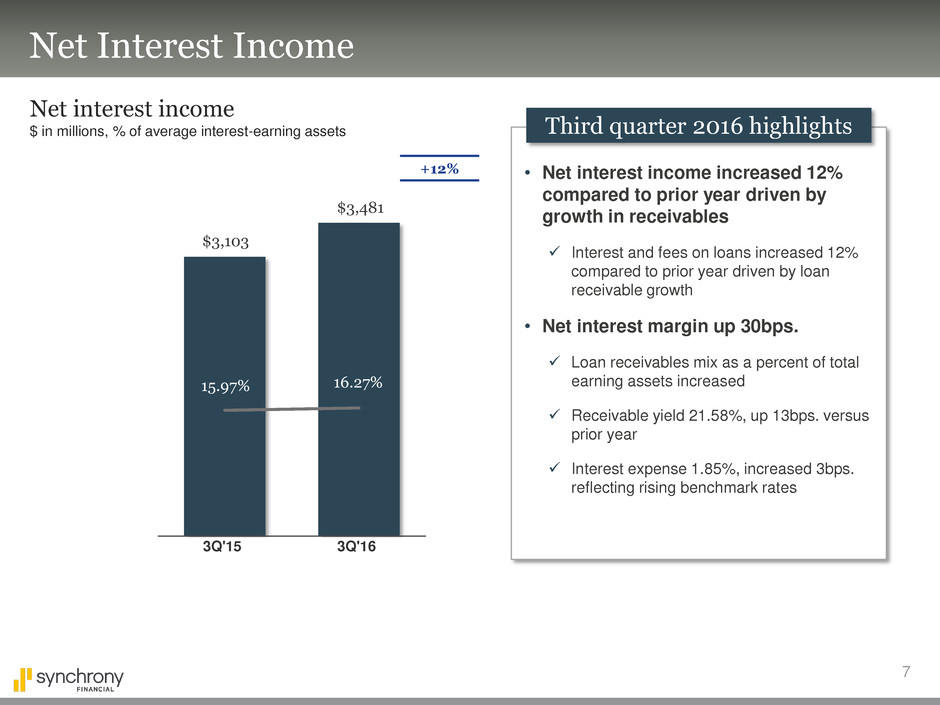 Net Interest Income

Net interest income
$ in millions, % of average interest-earning assets

+12%

$3,103

$3,481

15.97%

16.27%

3Q'15

3Q'16

Third quarter 2016 highlights

• Net interest income increased 12% compared to prior year driven by growth in receivables

✓ Interest and fees on loans increased 12% compared to prior year driven by loan receivable growth

• Net interest margin up 30bps.

✓ Loan receivables mix as a percent of total earning assets increased

✓ Receivable yield 21.58%, up 13bps. versus prior year

✓ Interest expense 1.85%, increased 3bps. reflecting rising benchmark rates

synchrony FINANCIAL

7